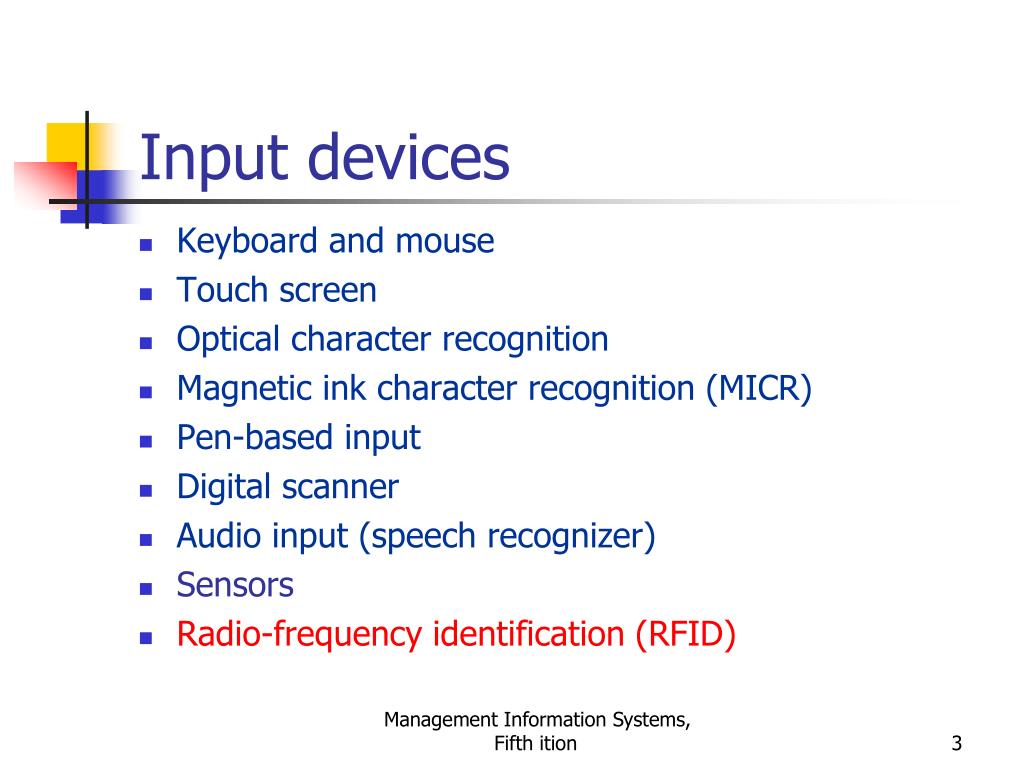 Input devices

- Keyboard and mouse
- Touch screen
- Optical character recognition
- Magnetic ink character recognition (MICR)
- Pen-based input
- Digital scanner
- Audio input (speech recognizer)
- Sensors
- Radio-frequency identification (RFID)

Management Information Systems, Fifth ition

3